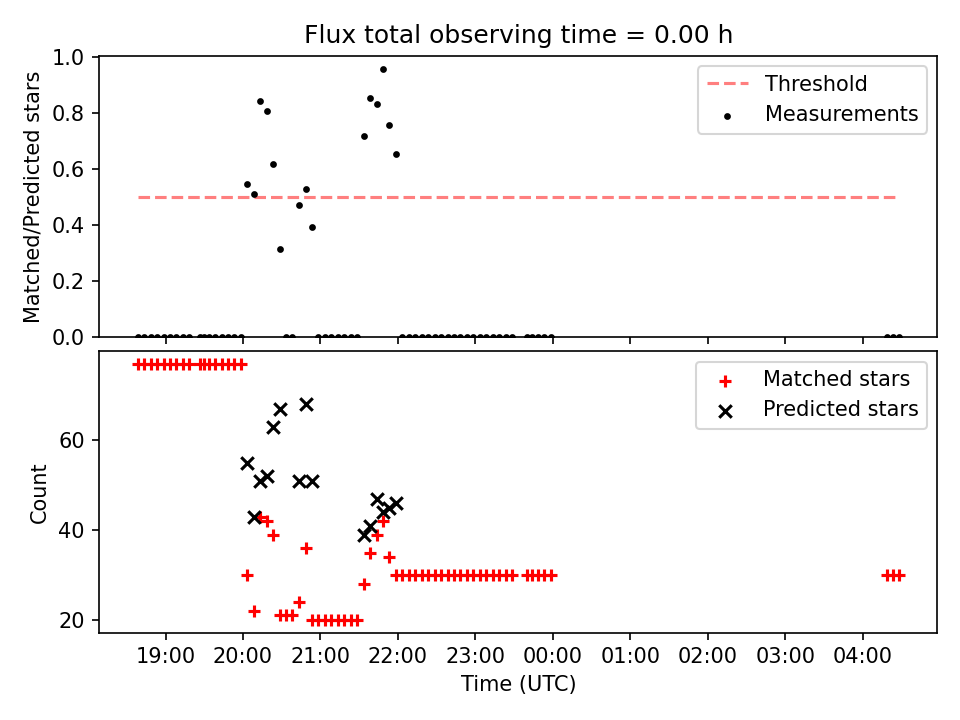 Flux total observing time = 0.00 h

Matched/Predicted stars

1.0
0.8
0.6
0.4
0.2
0.0

Threshold
Measurements

Count

60
40
20

Matched stars
Predicted stars

19:00 20:00 21:00 22:00 23:00 00:00 01:00 02:00 03:00 04:00

Time (UTC)